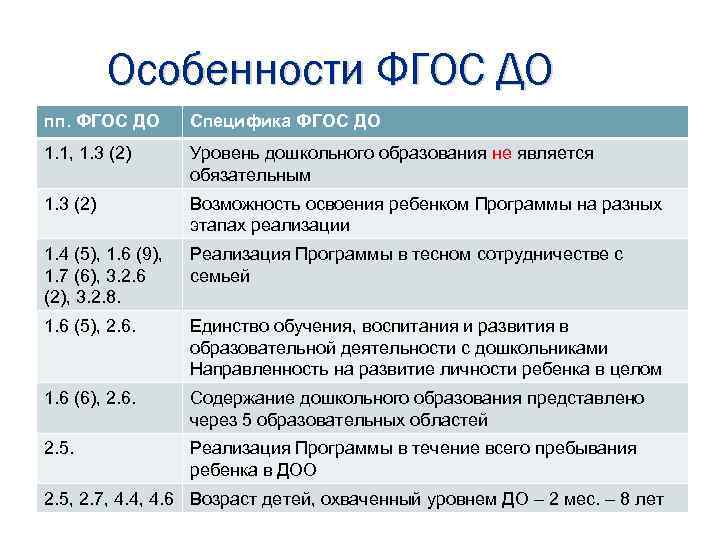 Особенности ФГОС ДО

| пп. ФГОС ДО | Специфика ФГОС ДО |
|---|---|
| 1.1, 1.3 (2) | Уровень дошкольного образования не является обязательным |
| 1.3 (2) | Возможность освоения ребенком Программы на разных этапах реализации |
| 1.4 (5), 1.6 (9), 1.7 (6), 3.2.6 (2), 3.2.8. | Реализация Программы в тесном сотрудничестве с семьей |
| 1.6 (5), 2.6. | Единство обучения, воспитания и развития в образовательной деятельности с дошкольниками Направленность на развитие личности ребенка в целом |
| 1.6 (6), 2.6. | Содержание дошкольного образования представлено через 5 образовательных областей |
| 2.5. | Реализация Программы в течение всего пребывания ребенка в ДОО |
| 2.5, 2.7, 4.4, 4.6 | Возраст детей, охваченный уровнем ДО – 2 мес. – 8 лет |